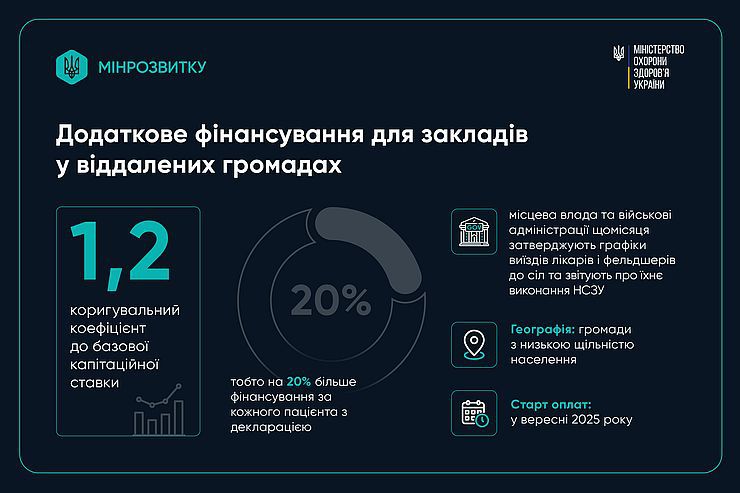 МІНРОЗВИТКУ

МІНІСТЕРСТВО ОХОРОНИ ЗДОРОВ'Я УКРАЇНИ

Додаткове фінансування для закладів у віддалених громадах

1,2

коригувальний коефіцієнт до базової капітаційної ставки

20%

тобто на 20% більше фінансування за кожного пацієнта з декларацією

GOV

місцева влада та військові адміністрації щомісяця затверджують графіки виїздів лікарів і фельдшерів до сіл та звітують про їхнє виконання НСЗУ

Географія: громади з низькою щільністю населення

Старт оплат: у вересні 2025 року